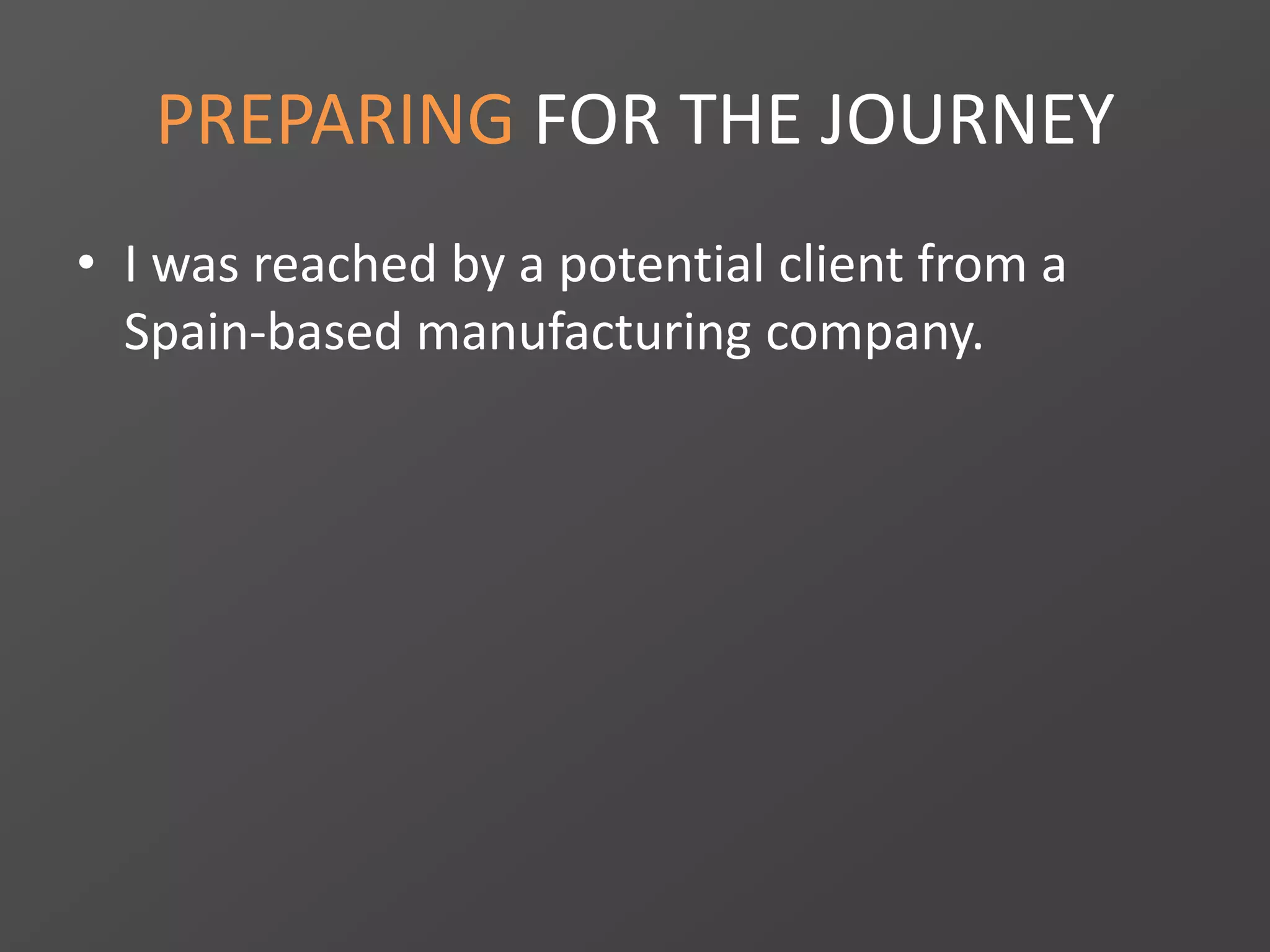 PREPARING FOR THE JOURNEY

• I was reached by a potential client from a Spain-based manufacturing company.